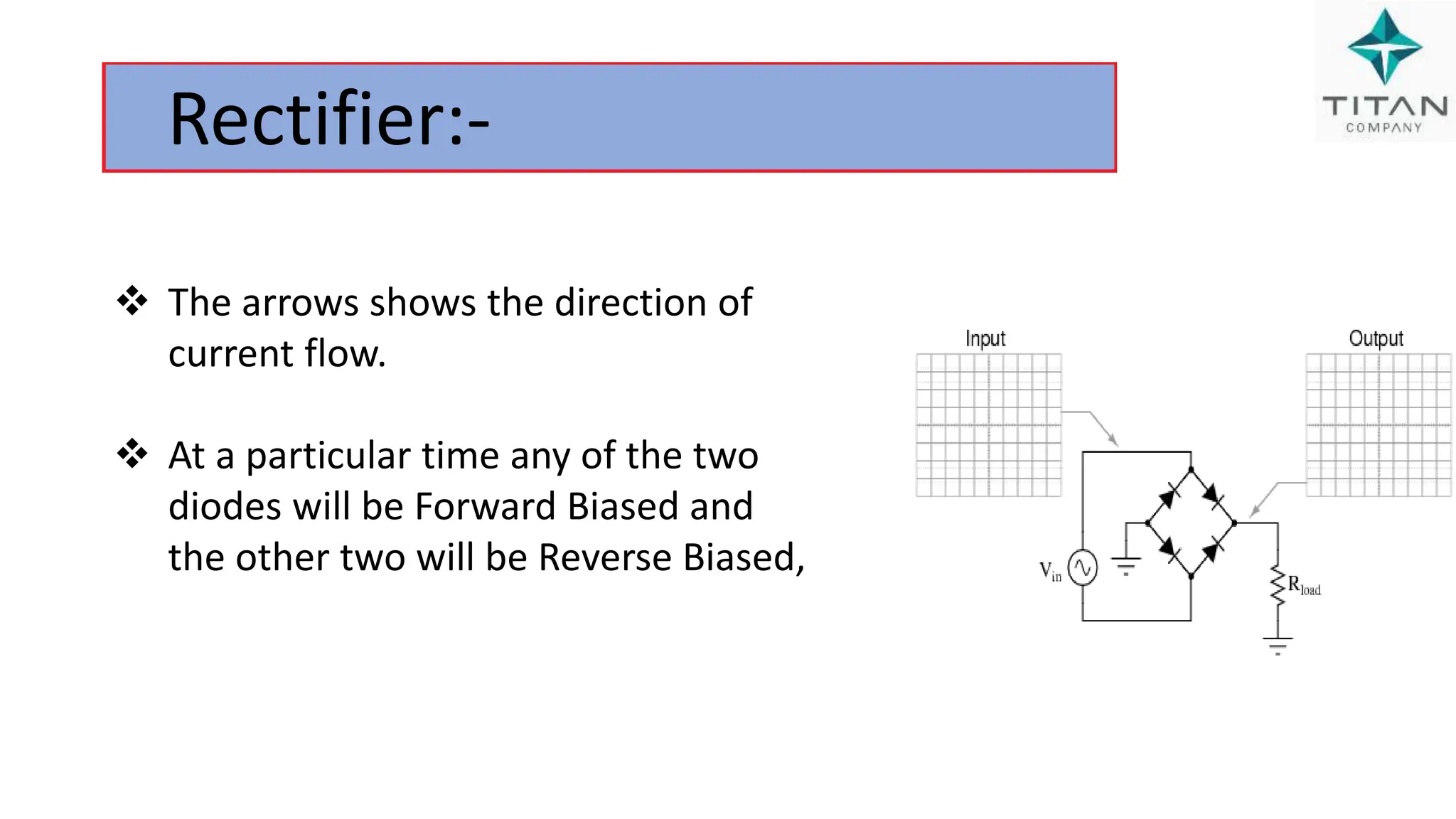 Rectifier:-

TITAN
COMPANY

❖ The arrows shows the direction of current flow.

❖ At a particular time any of the two diodes will be Forward Biased and the other two will be Reverse Biased,

Input

Output

$V_{in}$

$R_{load}$